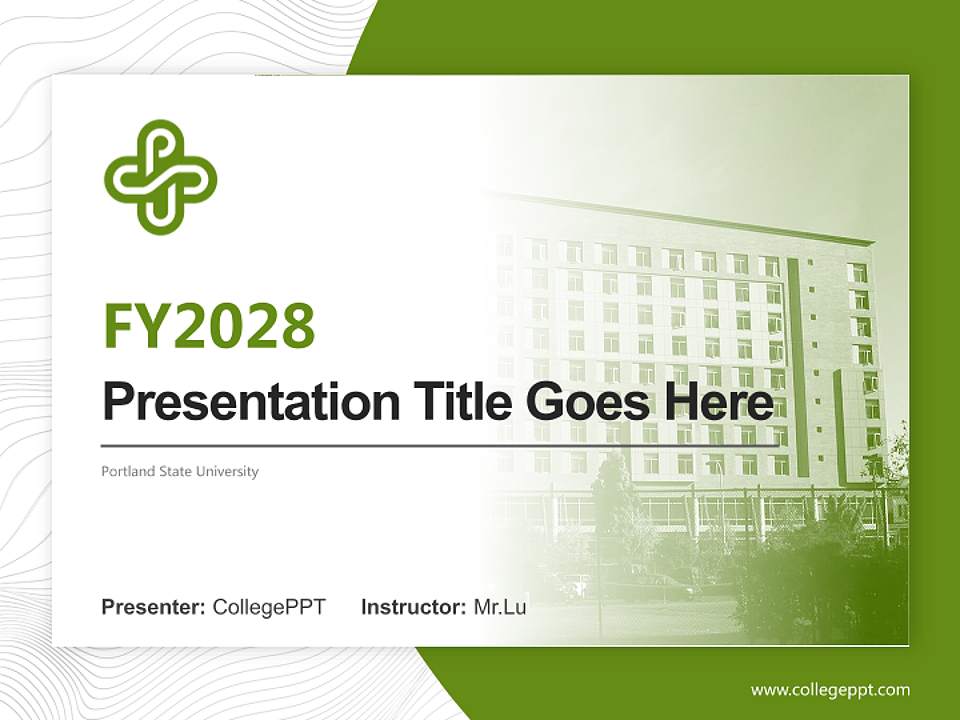 FY2028

Presentation Title Goes Here

Portland State University

Presenter: CollegePPT Instructor: Mr.Lu

www.collegeppt.com